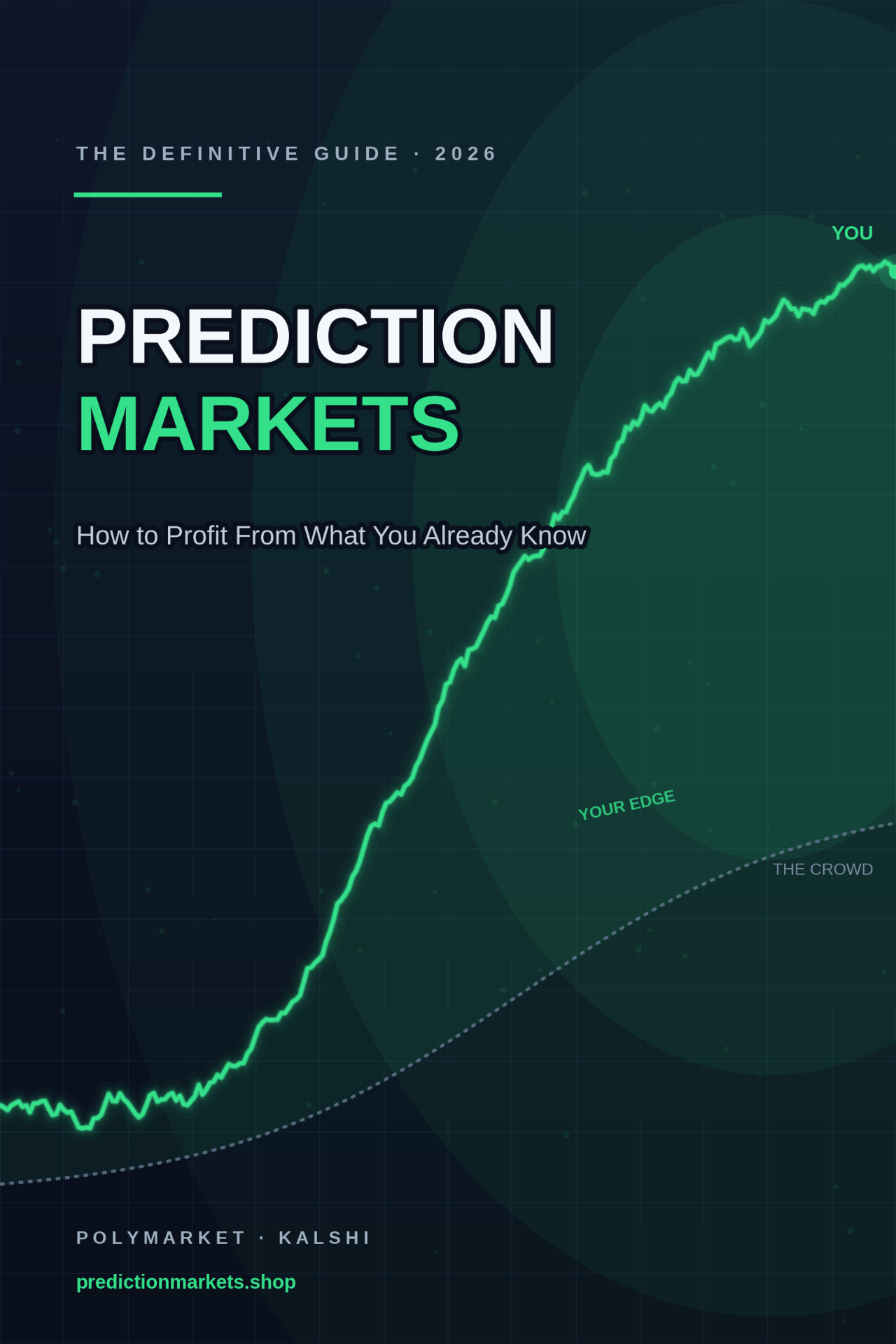 THE DEFINITIVE GUIDE · 2026

YOU

PREDICTION
MARKETS

How to Profit From What You Already Know

YOUR EDGE

THE CROWD

POLYMARKET · KALSHI

predictionmarkets.shop